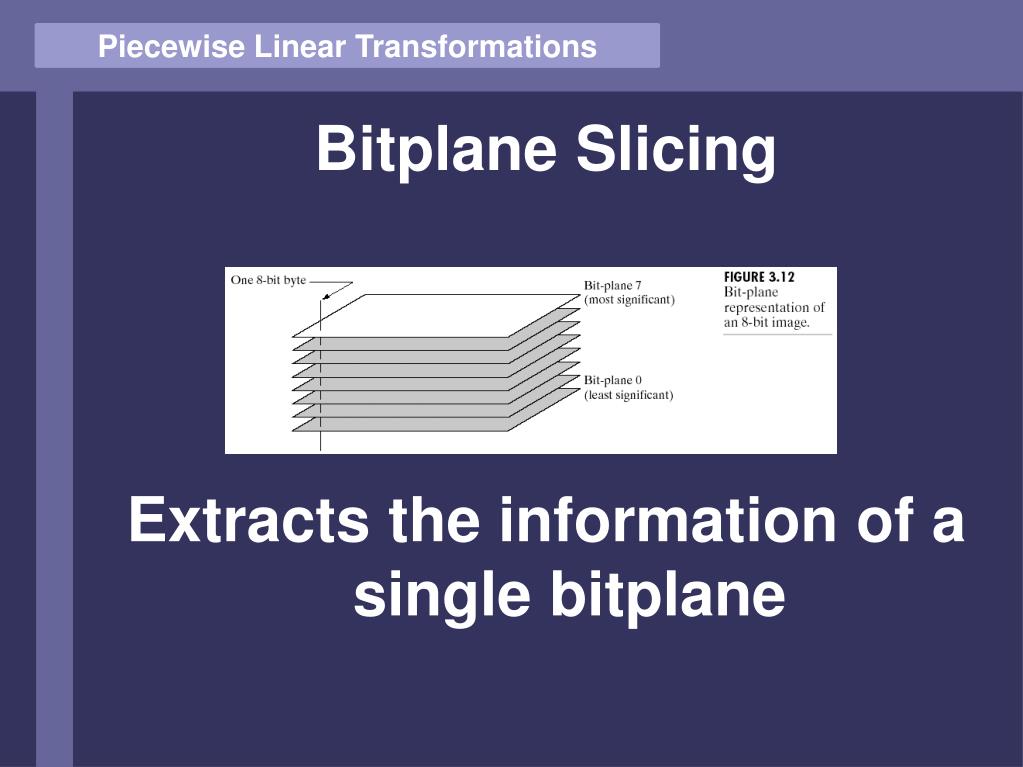 Piecewise Linear Transformations

Bitplane Slicing

One 8-bit byte

Bit-plane 7
(most significant)

Bit-plane 0
(least significant)

FIGURE 3.12
Bit-plane representation of an 8-bit image.

Extracts the information of a single bitplane